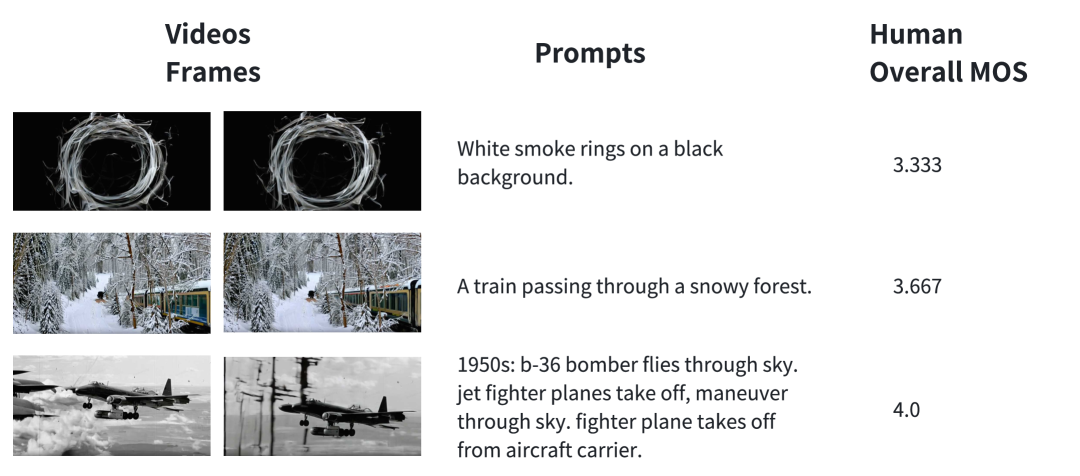 | Videos Frames | Prompts | Human Overall MOS |
|---|---|---|
| | White smoke rings on a black background. | 3.333 |
| | A train passing through a snowy forest. | 3.667 |
| | 1950s: b-36 bomber flies through sky. jet fighter planes take off, maneuver through sky. fighter plane takes off from aircraft carrier. | 4.0 |